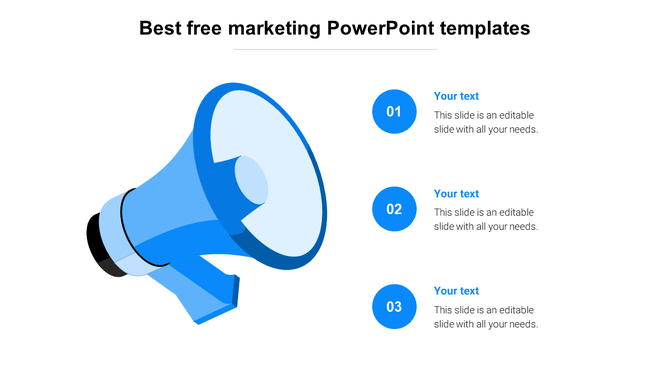 Best free marketing PowerPoint templates

01

Your text

This slide is an editable slide with all your needs.

02

Your text

This slide is an editable slide with all your needs.

03

Your text

This slide is an editable slide with all your needs.